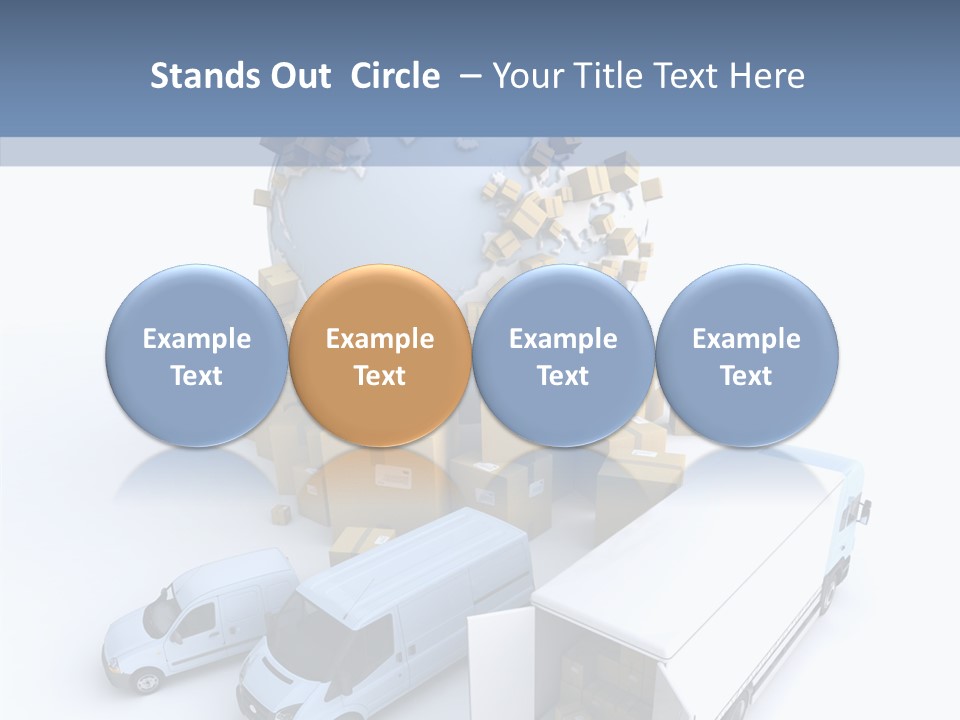 Stands Out Circle – Your Title Text Here

Example Text

Example Text

Example Text

Example Text